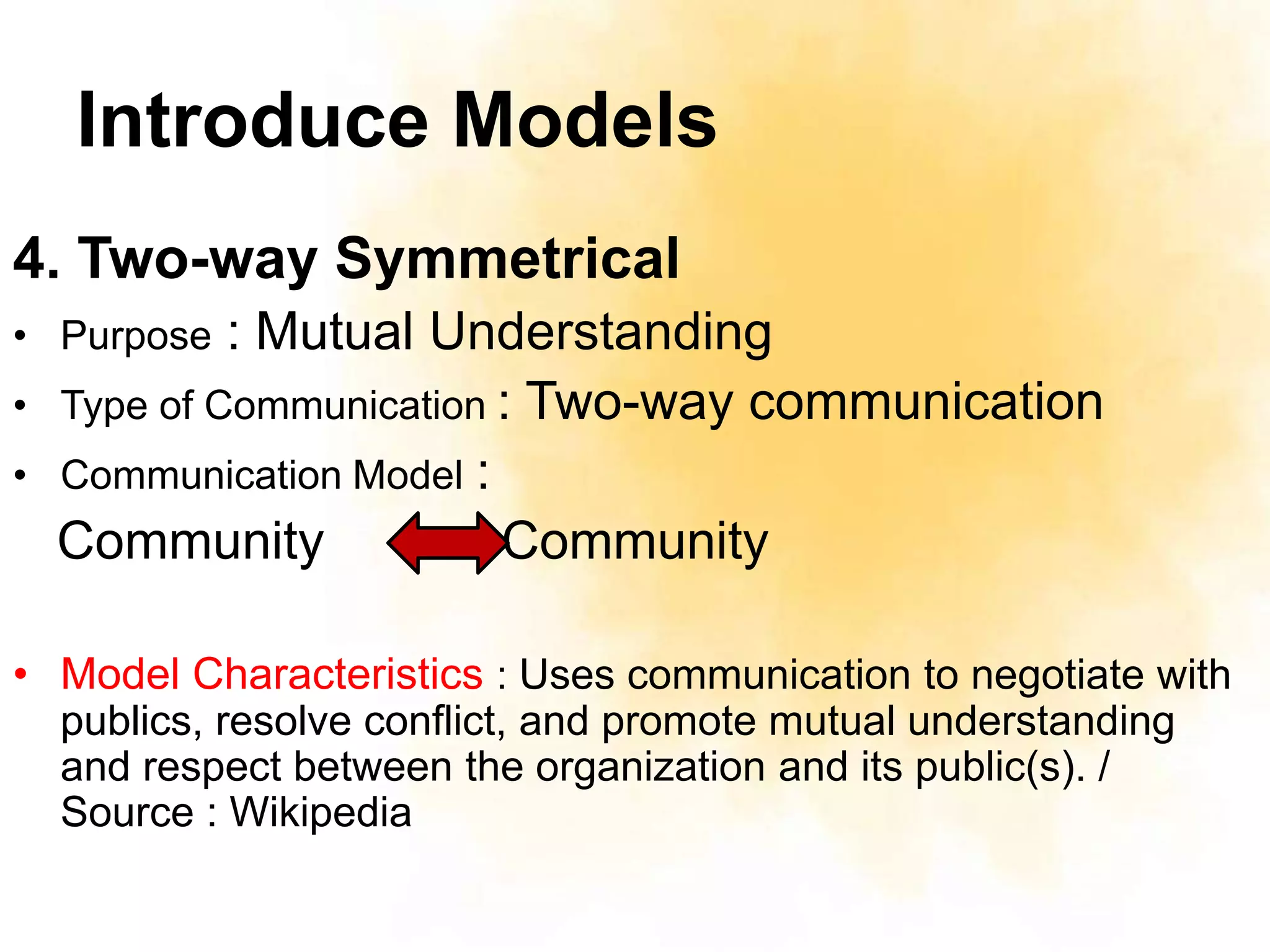 Introduce Models

4. Two-way Symmetrical

• Purpose : Mutual Understanding

• Type of Communication : Two-way communication

• Communication Model :

Community Community

• Model Characteristics : Uses communication to negotiate with publics, resolve conflict, and promote mutual understanding and respect between the organization and its public(s). / Source : Wikipedia